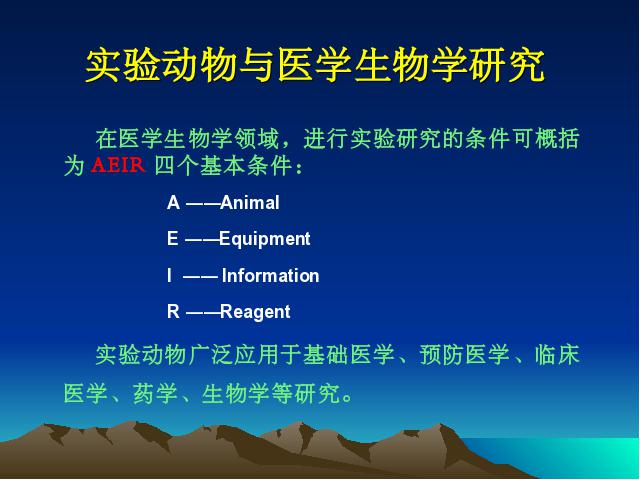 实验动物与医学生物学研究

在医学生物学领域，进行实验研究的条件可概括为 AEIR 四个基本条件：

A ——Animal

E ——Equipment

I —— Information

R ——Reagent

实验动物广泛应用于基础医学、预防医学、临床医学、药学、生物学等研究。